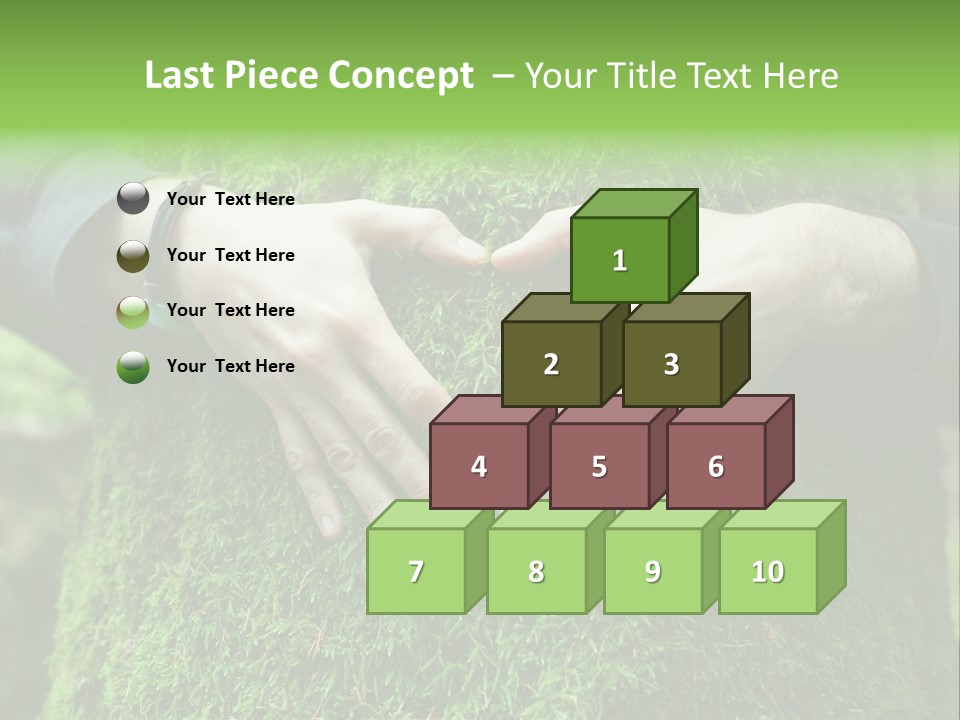 Last Piece Concept – Your Title Text Here

Your Text Here

Your Text Here

Your Text Here

Your Text Here

1

2

3

4

5

6

7

8

9

10